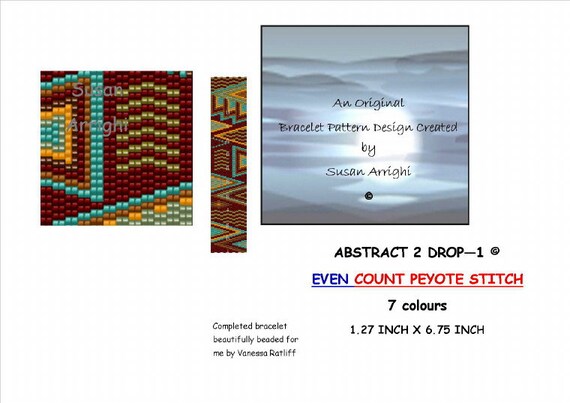 Susan Arrighi

An Original
Bracelet Pattern Design Created
by
Susan Arrighi
©

ABSTRACT 2 DROP—1 ©

EVEN COUNT PEYOTE STITCH

7 colours

1.27 INCH X 6.75 INCH

Completed bracelet beautifully beaded for me by Vanessa Ratliff